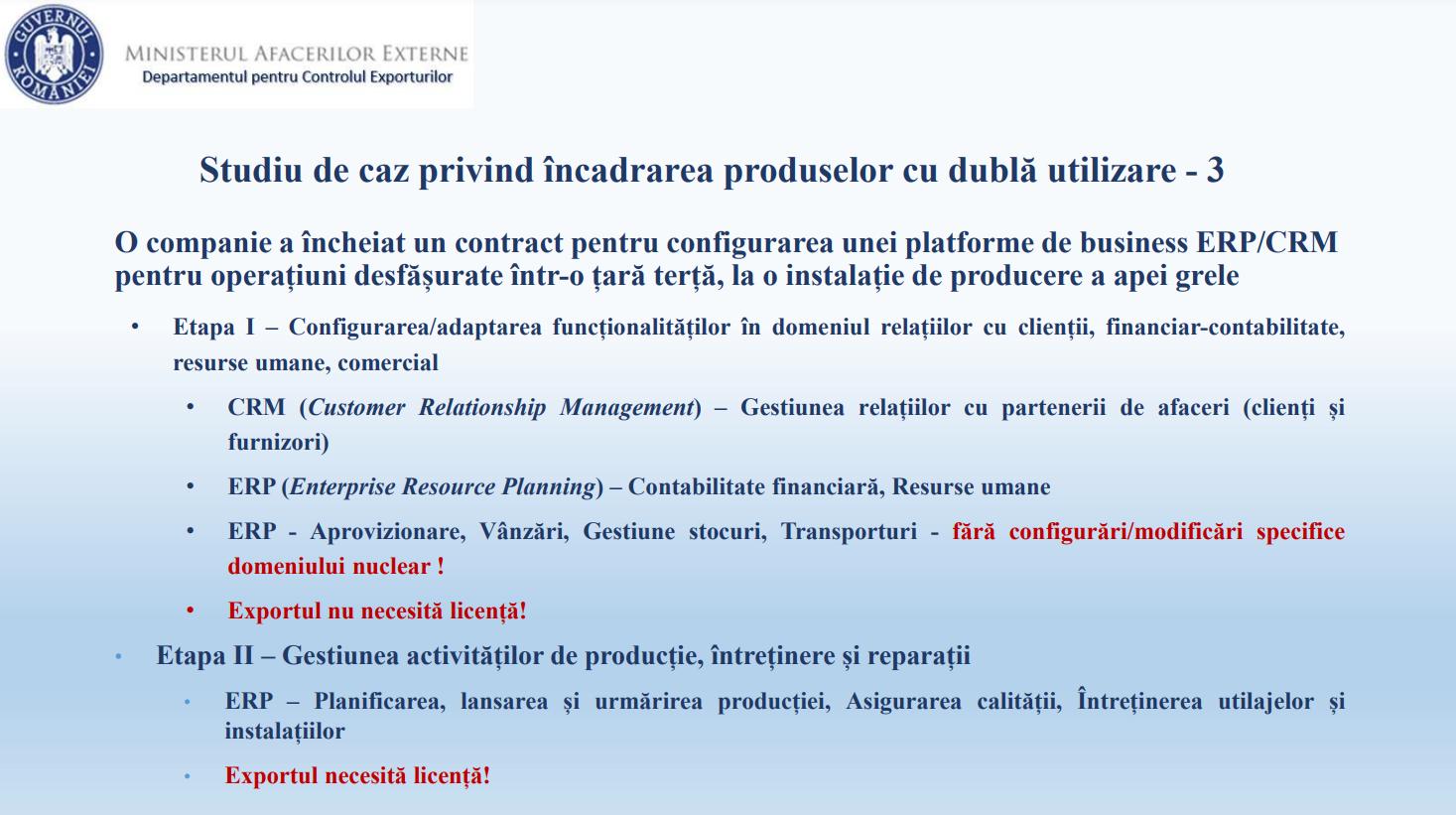 GUVERNUL ROMÂNIEI

MINISTERUL AFACERILOR EXTERNE
Departamentul pentru Controlul Exporturilor

Studiu de caz privind încadrarea produselor cu dublă utilizare - 3

O companie a încheiat un contract pentru configurarea unei platforme de business ERP/CRM pentru operațiuni desfășurate într-o țară terță, la o instalație de producere a apei grele

• Etapa I – Configurarea/adaptarea funcționalităților în domeniul relațiilor cu clienții, financiar-contabilitate, resurse umane, comercial

• CRM (Customer Relationship Management) – Gestiunea relațiilor cu partenerii de afaceri (clienți și furnizori)

• ERP (Enterprise Resource Planning) – Contabilitate financiară, Resurse umane

• ERP - Aprovizionare, Vânzări, Gestiune stocuri, Transporturi - fără configurări/modificări specifice domeniului nuclear !

• Exportul nu necesită licență!

• Etapa II – Gestiunea activităților de producție, întreținere și reparații

• ERP – Planificarea, lansarea și urmărirea producției, Asigurarea calității, Întreținerea utilajelor și instalațiilor

• Exportul necesită licență!